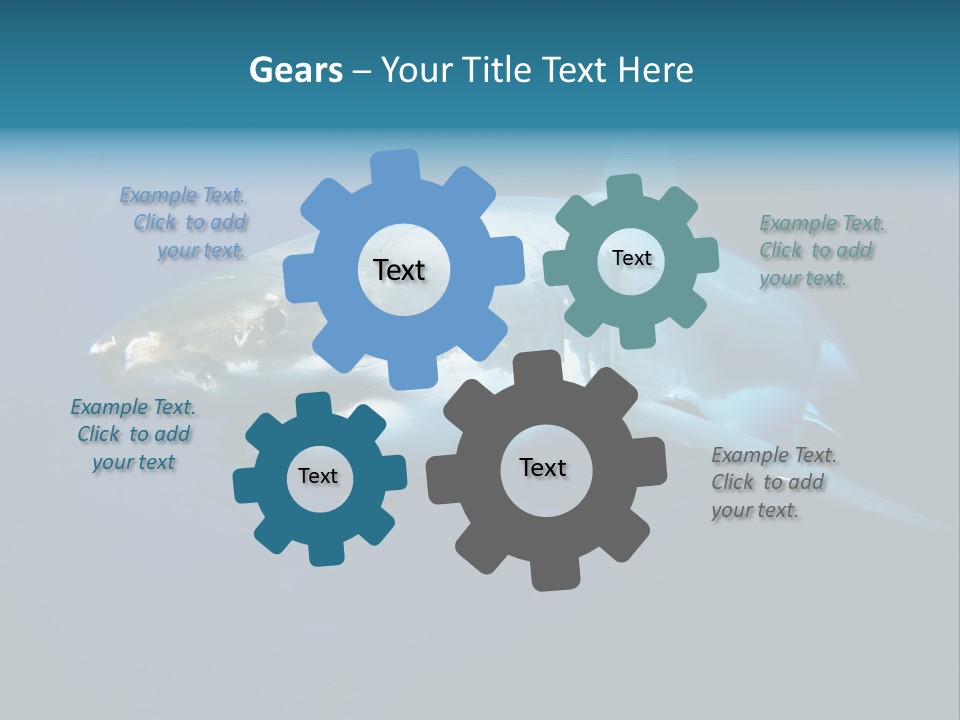 Gears – Your Title Text Here

Example Text. Click to add your text.

Text

Text

Example Text. Click to add your text.

Example Text. Click to add your text

Text

Text

Example Text. Click to add your text.